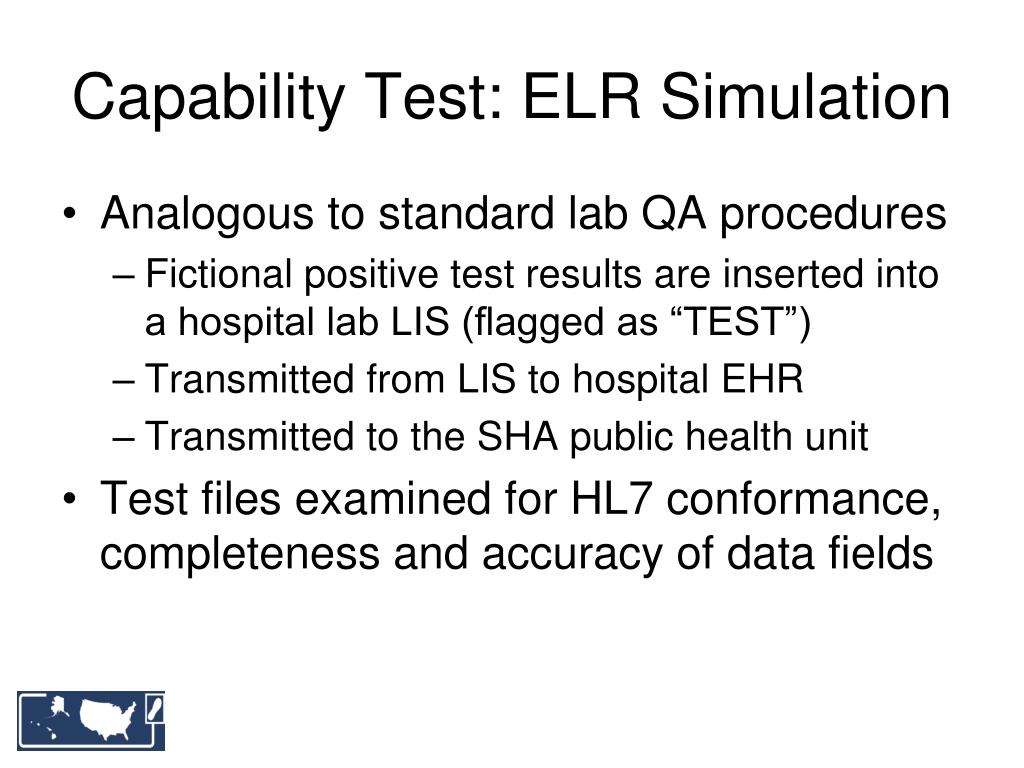 Capability Test: ELR Simulation

• Analogous to standard lab QA procedures
 – Fictional positive test results are inserted into a hospital lab LIS (flagged as “TEST”)
 – Transmitted from LIS to hospital EHR
 – Transmitted to the SHA public health unit
• Test files examined for HL7 conformance, completeness and accuracy of data fields